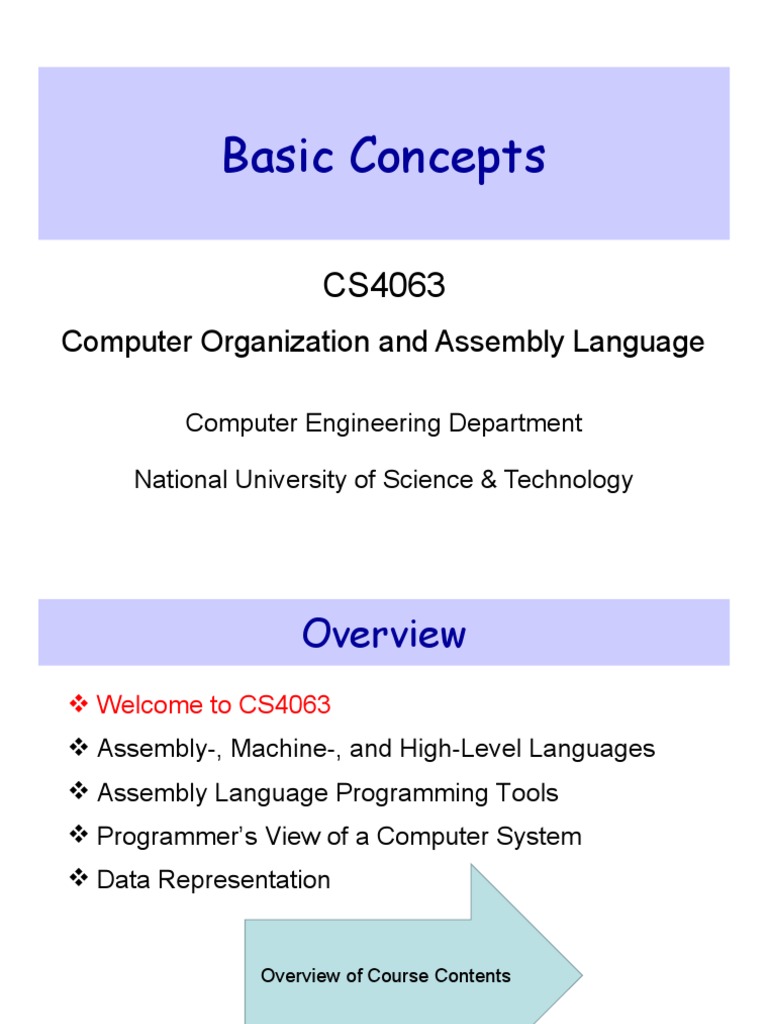 Basic Concepts

CS4063

Computer Organization and Assembly Language

Computer Engineering Department

National University of Science & Technology

Overview

❖ Welcome to CS4063

❖ Assembly-, Machine-, and High-Level Languages

❖ Assembly Language Programming Tools

❖ Programmer's View of a Computer System

❖ Data Representation

Overview of Course Contents